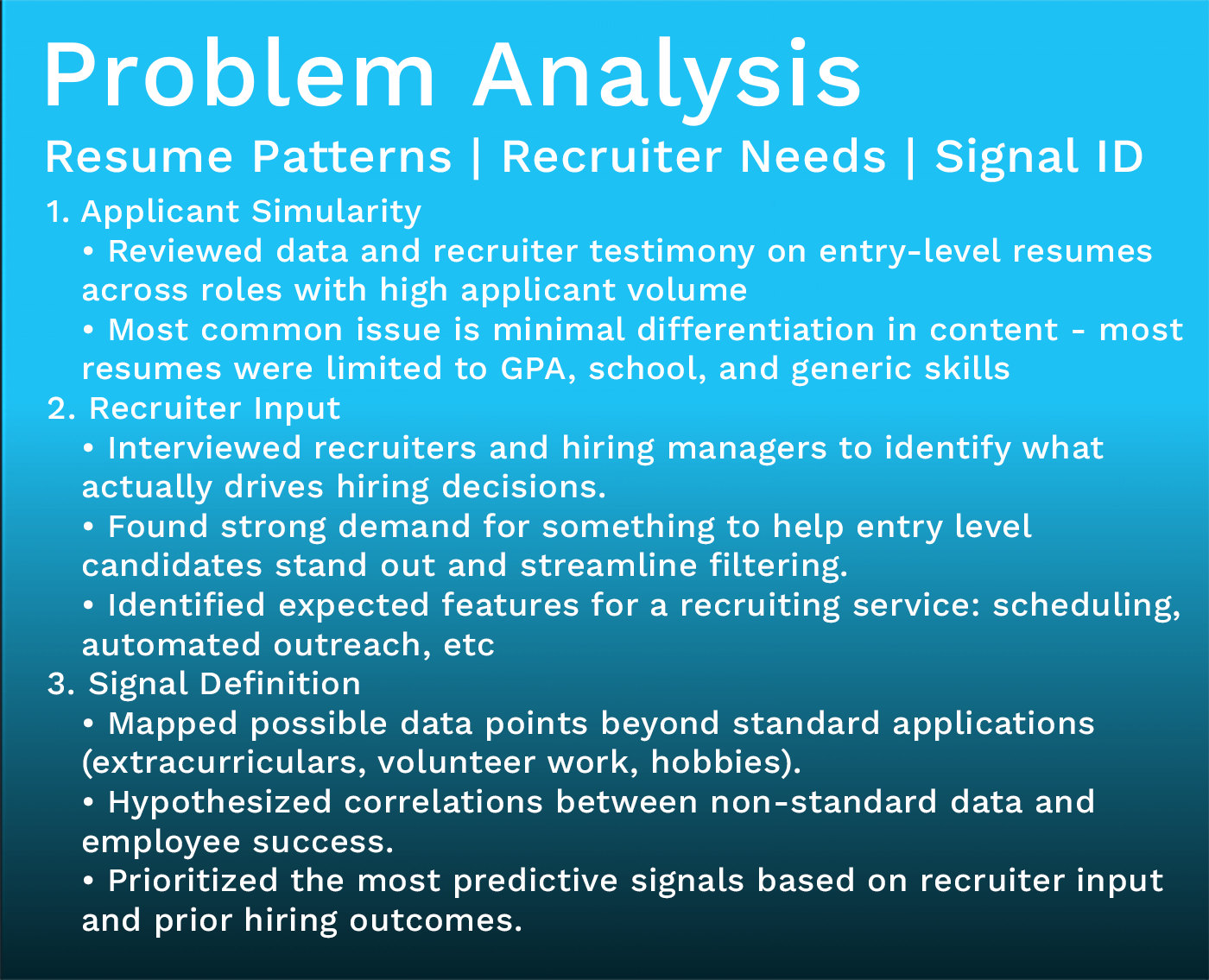 Problem Analysis

Resume Patterns | Recruiter Needs | Signal ID

1. Applicant Simularity
• Reviewed data and recruiter testimony on entry-level resumes across roles with high applicant volume
• Most common issue is minimal differentiation in content - most resumes were limited to GPA, school, and generic skills
2. Recruiter Input
• Interviewed recruiters and hiring managers to identify what actually drives hiring decisions.
• Found strong demand for something to help entry level candidates stand out and streamline filtering.
• Identified expected features for a recruiting service: scheduling, automated outreach, etc
3. Signal Definition
• Mapped possible data points beyond standard applications (extracurriculars, volunteer work, hobbies).
• Hypothesized correlations between non-standard data and employee success.
• Prioritized the most predictive signals based on recruiter input and prior hiring outcomes.